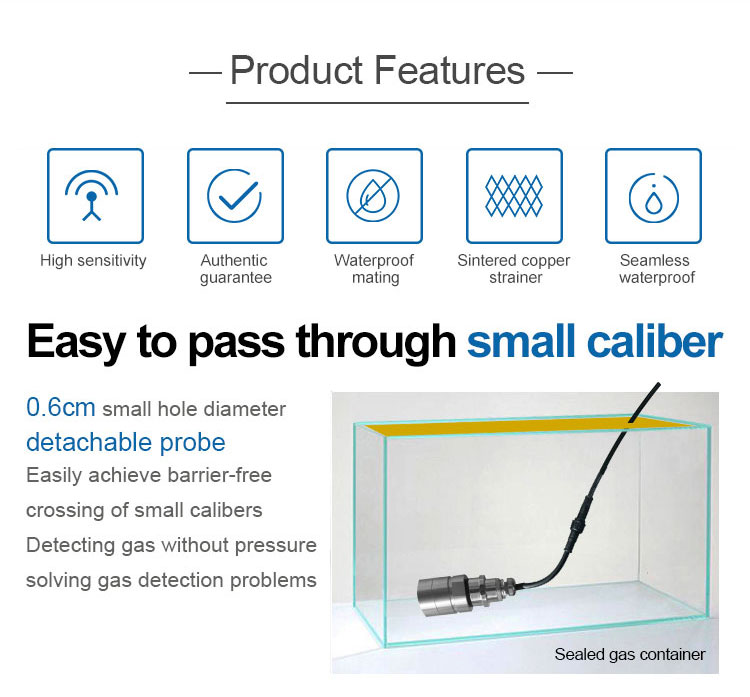 — Product Features —

High sensitivity

Authentic guarantee

Waterproof mating

Sintered copper strainer

Seamless waterproof

Easy to pass through small caliber

0.6cm small hole diameter
detachable probe
Easily achieve barrier-free crossing of small calibers
Detecting gas without pressure
solving gas detection problems

Sealed gas container